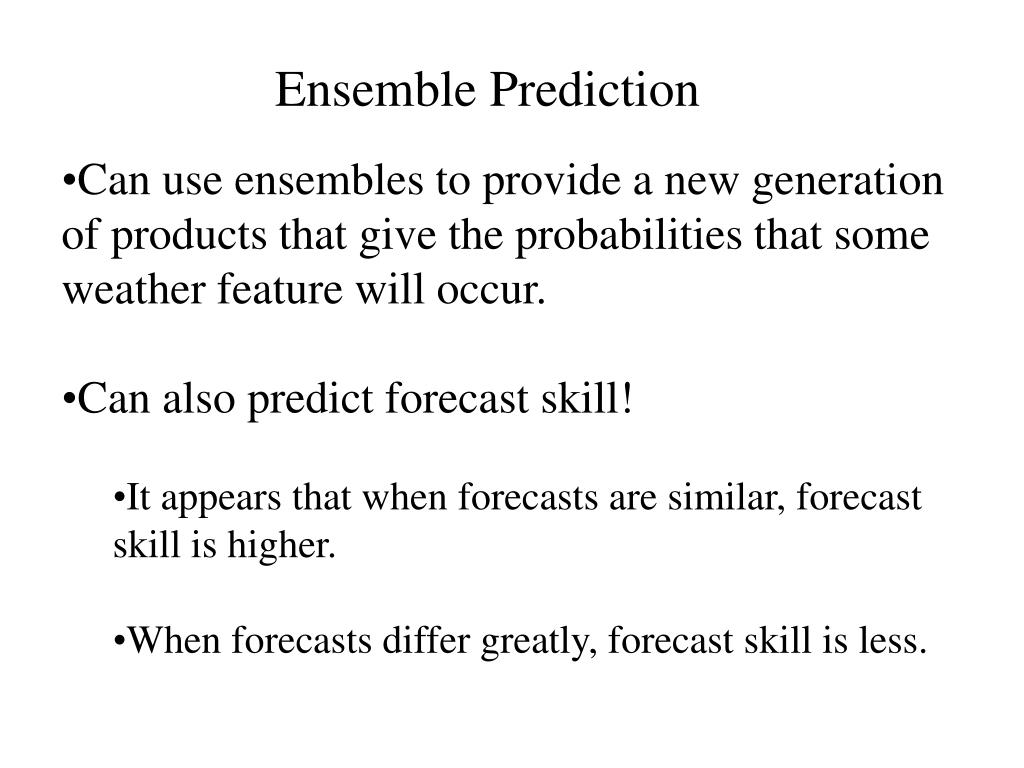 Ensemble Prediction

•Can use ensembles to provide a new generation of products that give the probabilities that some weather feature will occur.

•Can also predict forecast skill!

•It appears that when forecasts are similar, forecast skill is higher.

•When forecasts differ greatly, forecast skill is less.